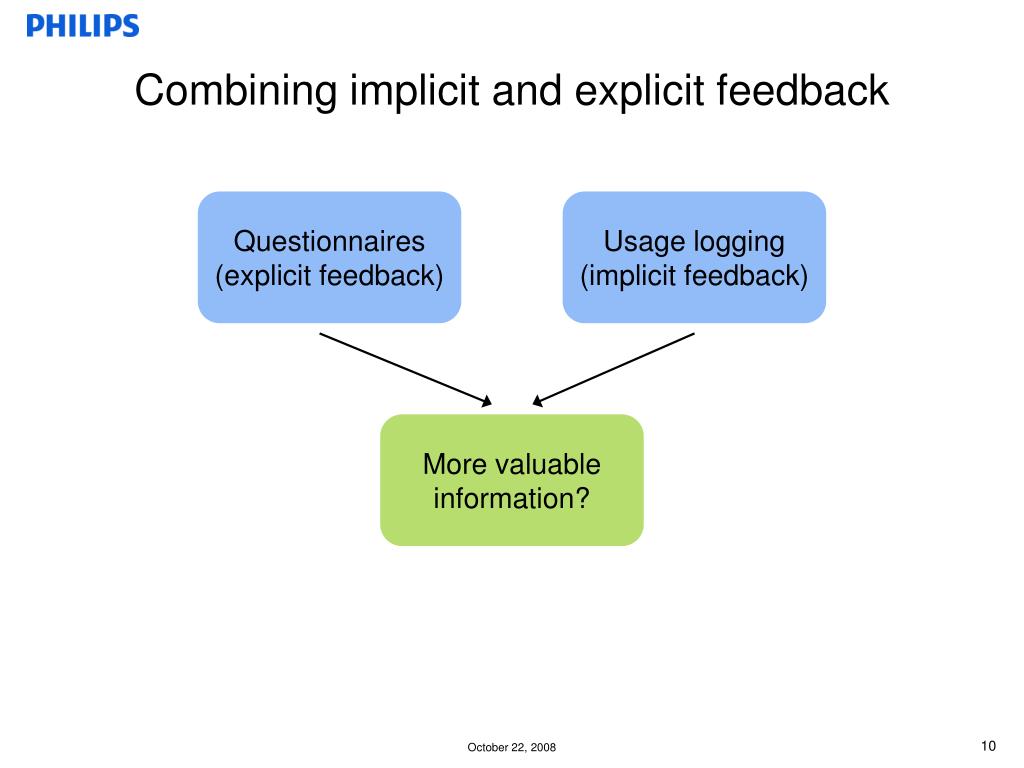 PHILIPS

Combining implicit and explicit feedback

Questionnaires (explicit feedback)

Usage logging (implicit feedback)

More valuable information?

October 22, 2008

10